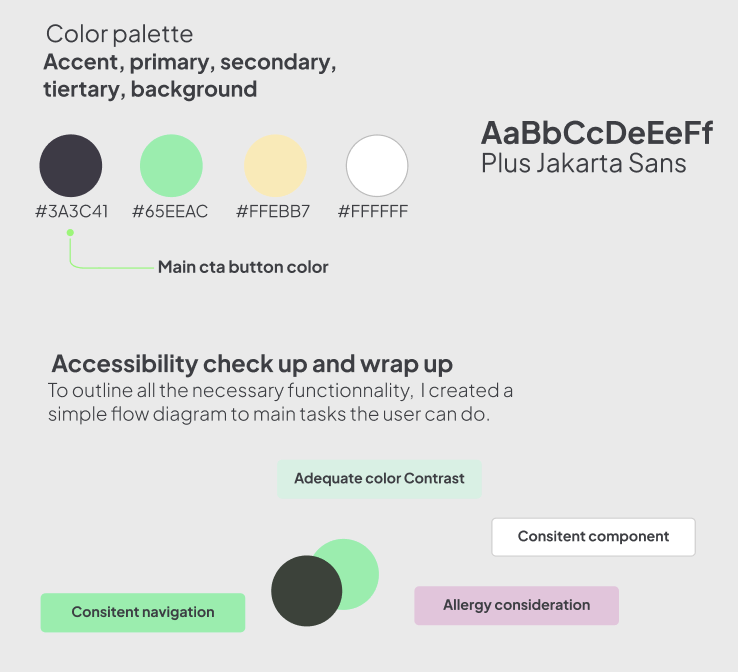 Color palette
Accent, primary, secondary, tiertary, background

#3A3C41 #65EEAC #FFEBB7 #FFFFFF

Main cta button color

AaBbCcDeEeFf
Plus Jakarta Sans

Accessibility check up and wrap up
To outline all the necessary functionnality, I created a simple flow diagram to main tasks the user can do.

Adequate color Contrast

Consitent component

Consitent navigation

Allergy consideration